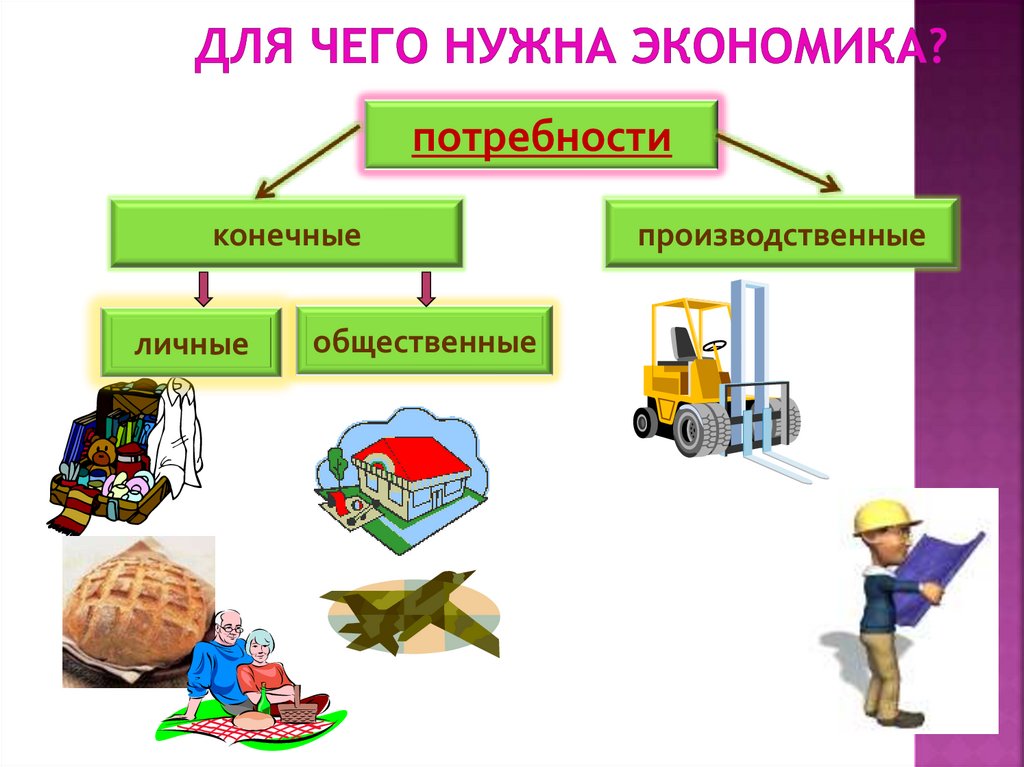 ДЛЯ ЧЕГО НУЖНА ЭКОНОМИКА?

потребности

конечные

производственные

личные

общественные